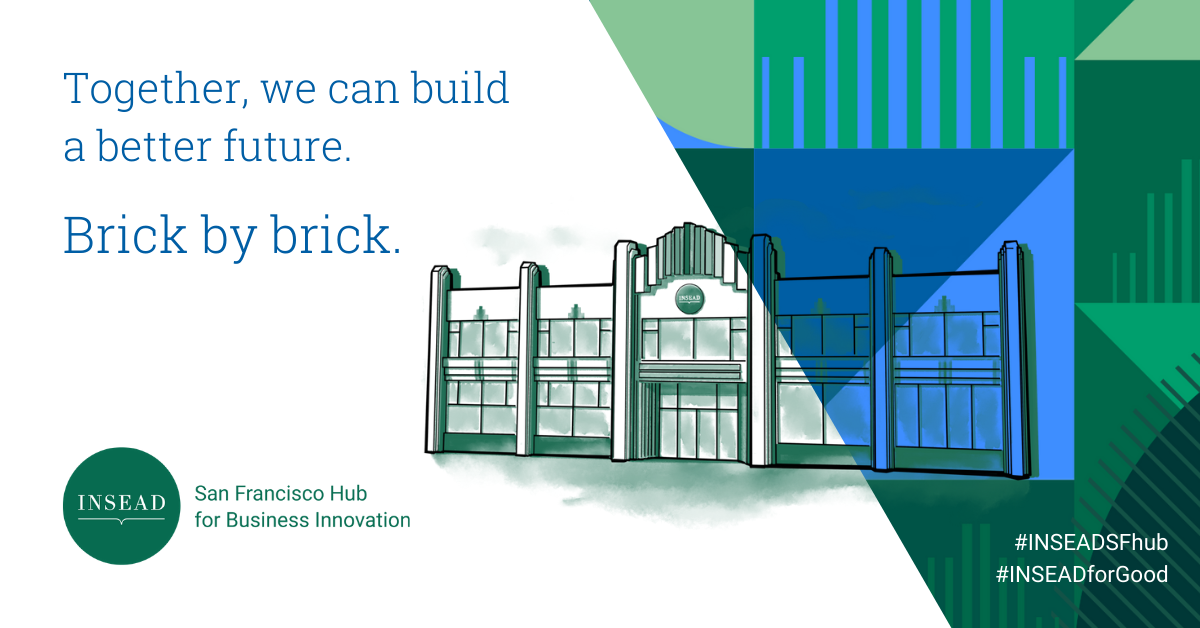 Together, we can build a better future.

Brick by brick.

INSEAD

INSEAD

San Francisco Hub for Business Innovation

#INSEADSFhub
#INSEADforGood